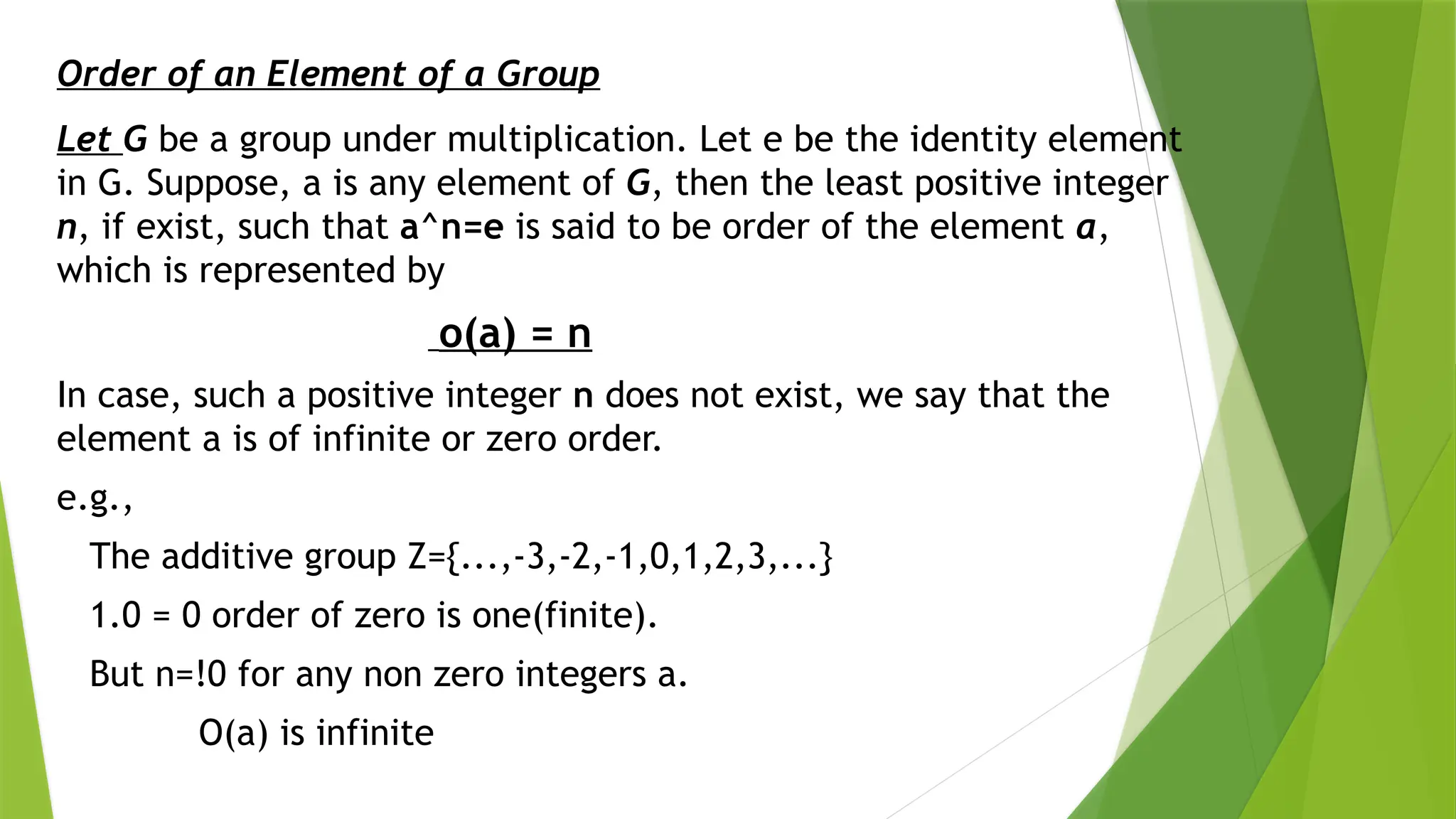 Order of an Element of a Group

Let G be a group under multiplication. Let e be the identity element in G. Suppose, a is any element of G, then the least positive integer n, if exist, such that a^n=e is said to be order of the element a, which is represented by

o(a) = n

In case, such a positive integer n does not exist, we say that the element a is of infinite or zero order.

e.g.,

The additive group Z={...,-3,-2,-1,0,1,2,3,...}

1.0 = 0 order of zero is one(finite).

But n=!0 for any non zero integers a.

O(a) is infinite